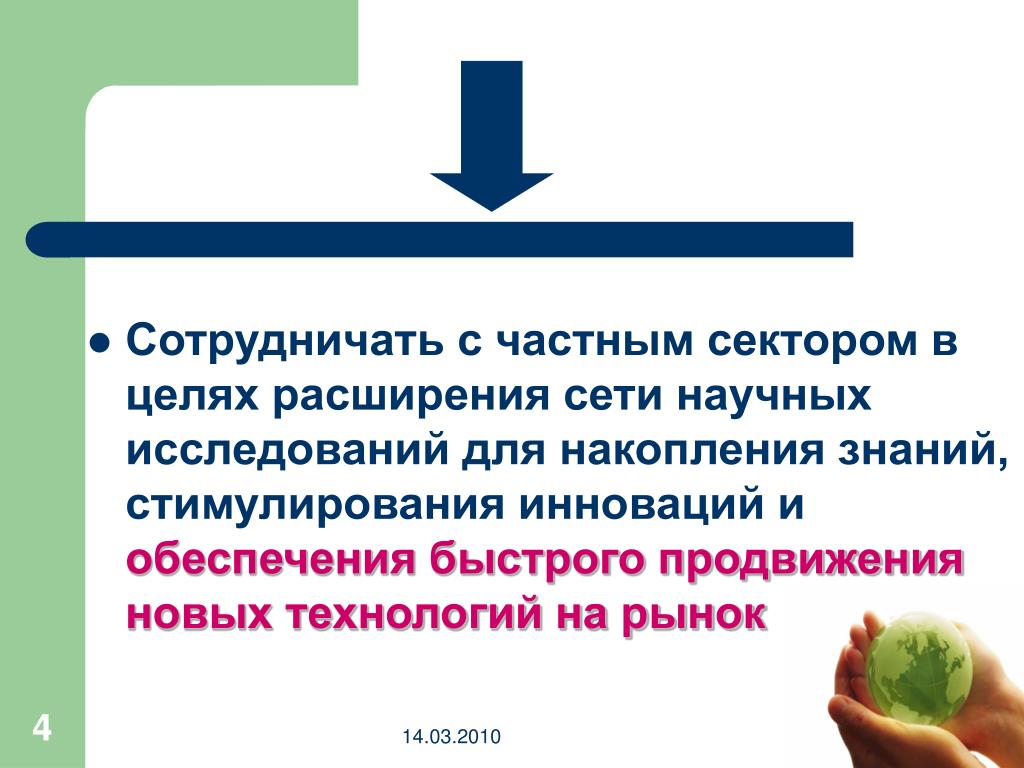 ● Сотрудничать с частным сектором в целях расширения сети научных исследований для накопления знаний, стимулирования инноваций и обеспечения быстрого продвижения новых технологий на рынок

4

14.03.2010